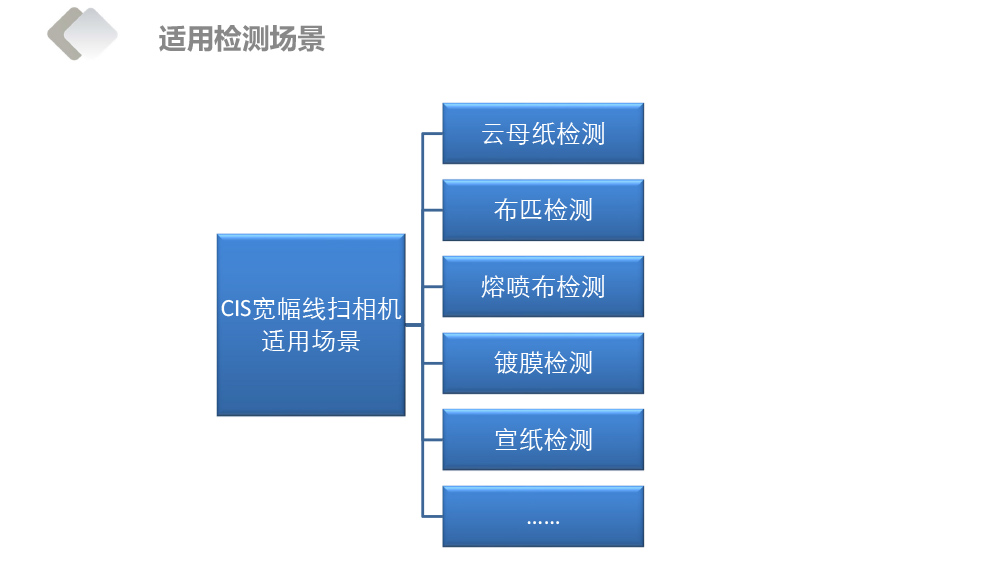 适用检测场景

CIS宽幅线扫相机适用场景

云母纸检测

布匹检测

熔喷布检测

镀膜检测

宣纸检测

……